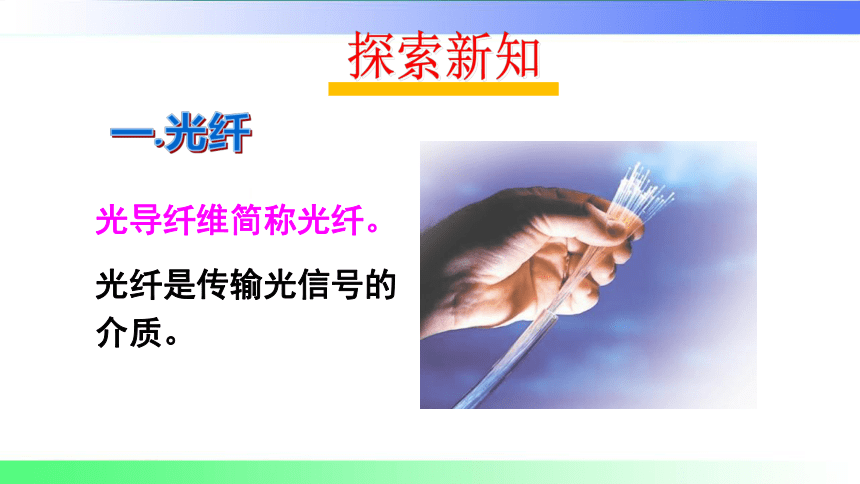 探索新知

一.光纤

光导纤维简称光纤。

光纤是传输光信号的介质。